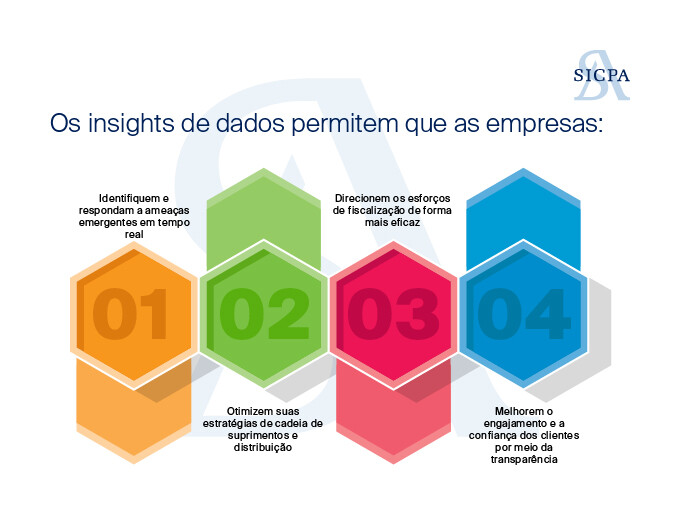 SICPA

Os insights de dados permitem que as empresas:

Identifiquem e respondam a ameaças emergentes em tempo real

01

Otimizem suas estratégias de cadeia de suprimentos e distribuição

02

Direcionem os esforços de fiscalização de forma mais eficaz

03

Melhorem o engajamento e a confiança dos clientes por meio da transparência

04